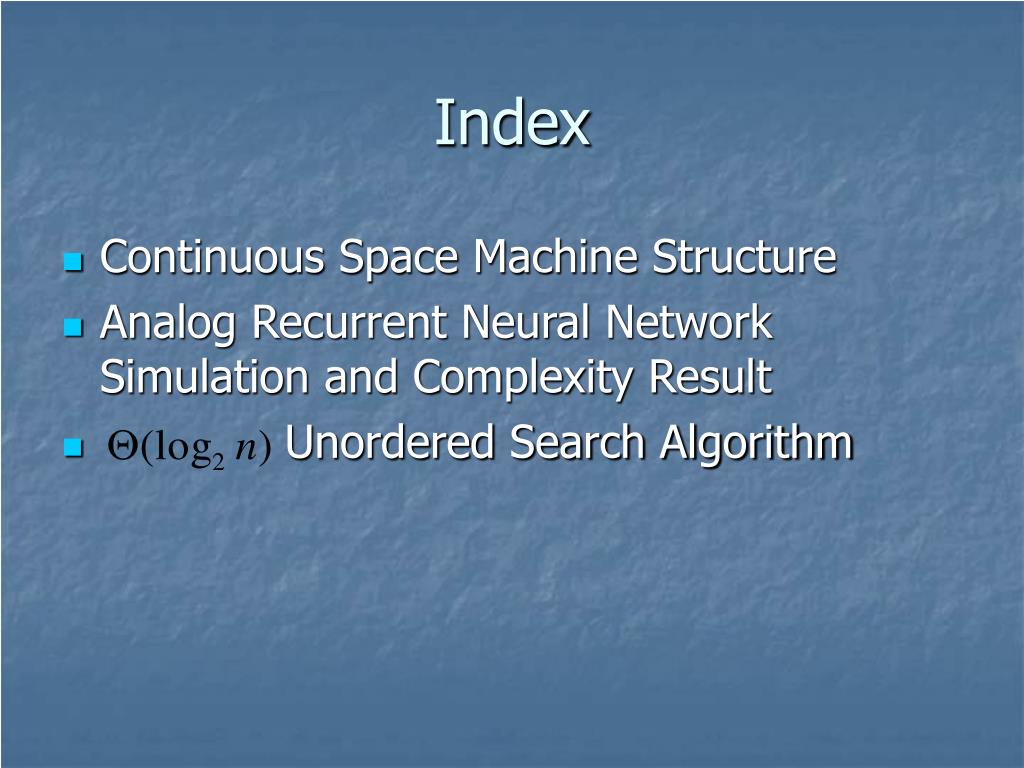 Index

- Continuous Space Machine Structure
- Analog Recurrent Neural Network Simulation and Complexity Result
- $\Theta(\log_2 n)$ Unordered Search Algorithm